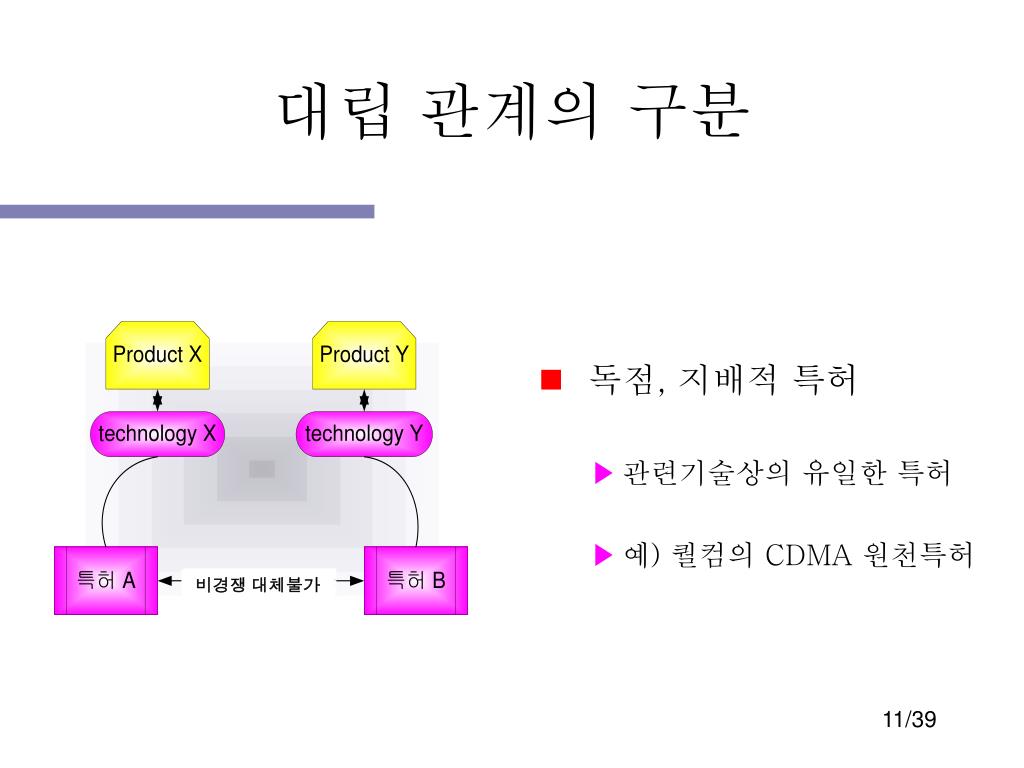 대립 관계의 구분

Product X

Product Y

technology X

technology Y

특허 A

비경쟁 대체불가

특허 B

독점, 지배적 특허

관련기술상의 유일한 특허

예) 퀄컴의 CDMA 원천특허

11/39